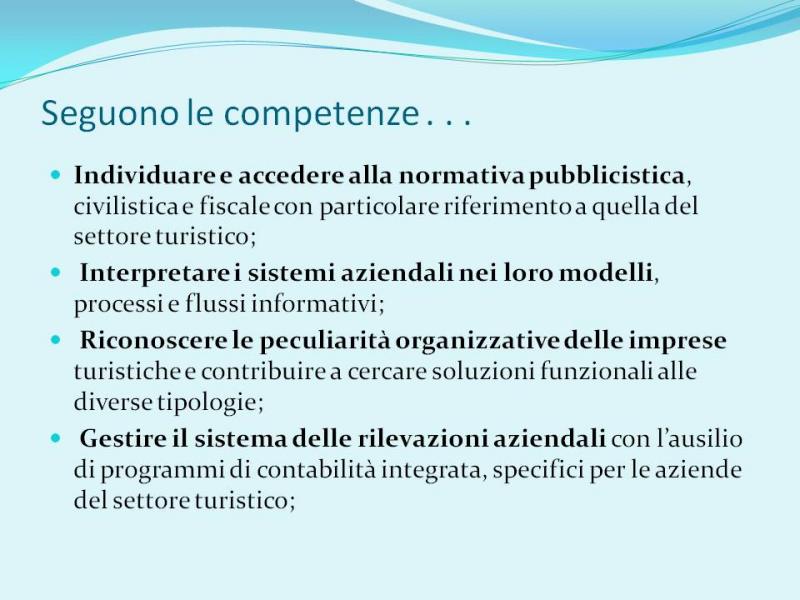 Seguono le competenze . . .

Individuare e accedere alla normativa pubblicistica, civilistica e fiscale con particolare riferimento a quella del settore turistico;

Interpretare i sistemi aziendali nei loro modelli, processi e flussi informativi;

Riconoscere le peculiarità organizzative delle imprese turistiche e contribuire a cercare soluzioni funzionali alle diverse tipologie;

Gestire il sistema delle rilevazioni aziendali con l'ausilio di programmi di contabilità integrata, specifici per le aziende del settore turistico;